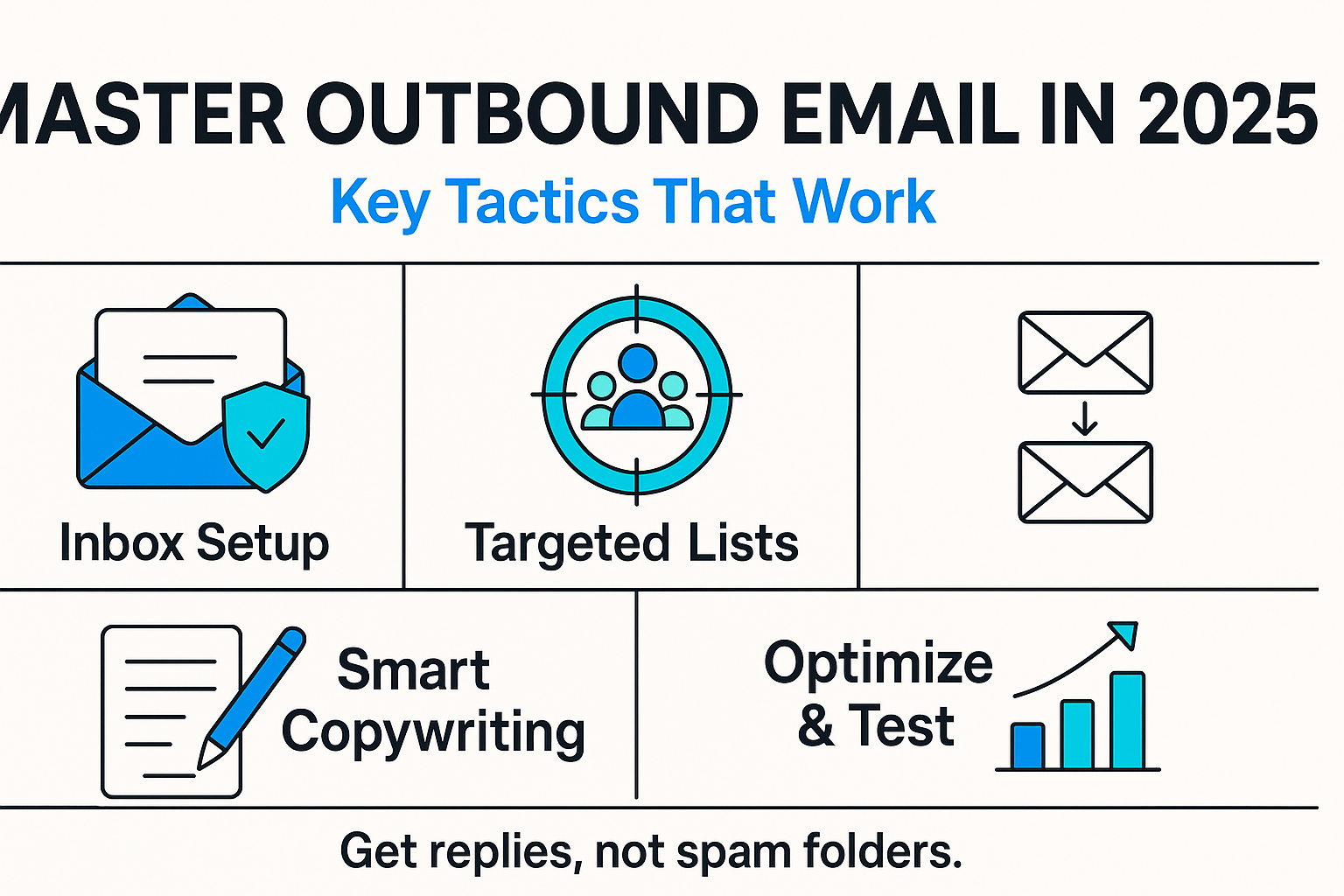 MASTER OUTBOUND EMAIL IN 2025
Key Tactics That Work

Inbox Setup

Targeted Lists

Smart Copywriting

Optimize & Test

Get replies, not spam folders.